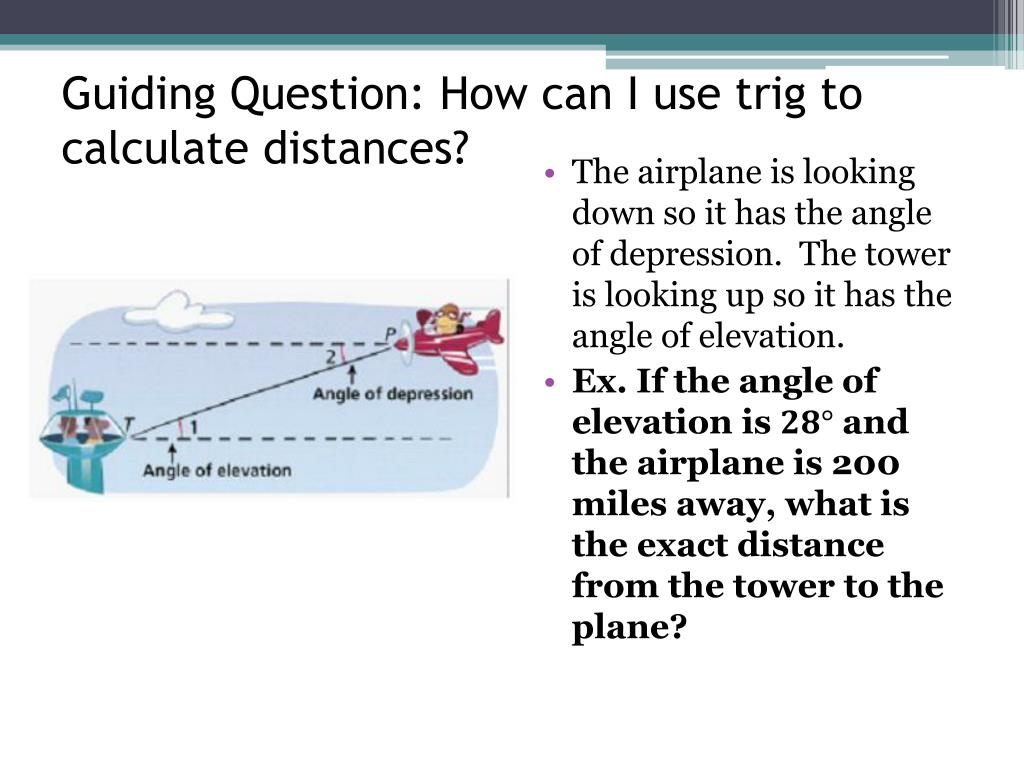 Guiding Question: How can I use trig to calculate distances?

P

2

Angle of depression

T

1

Angle of elevation

• The airplane is looking down so it has the angle of depression. The tower is looking up so it has the angle of elevation.

• Ex. If the angle of elevation is 28° and the airplane is 200 miles away, what is the exact distance from the tower to the plane?